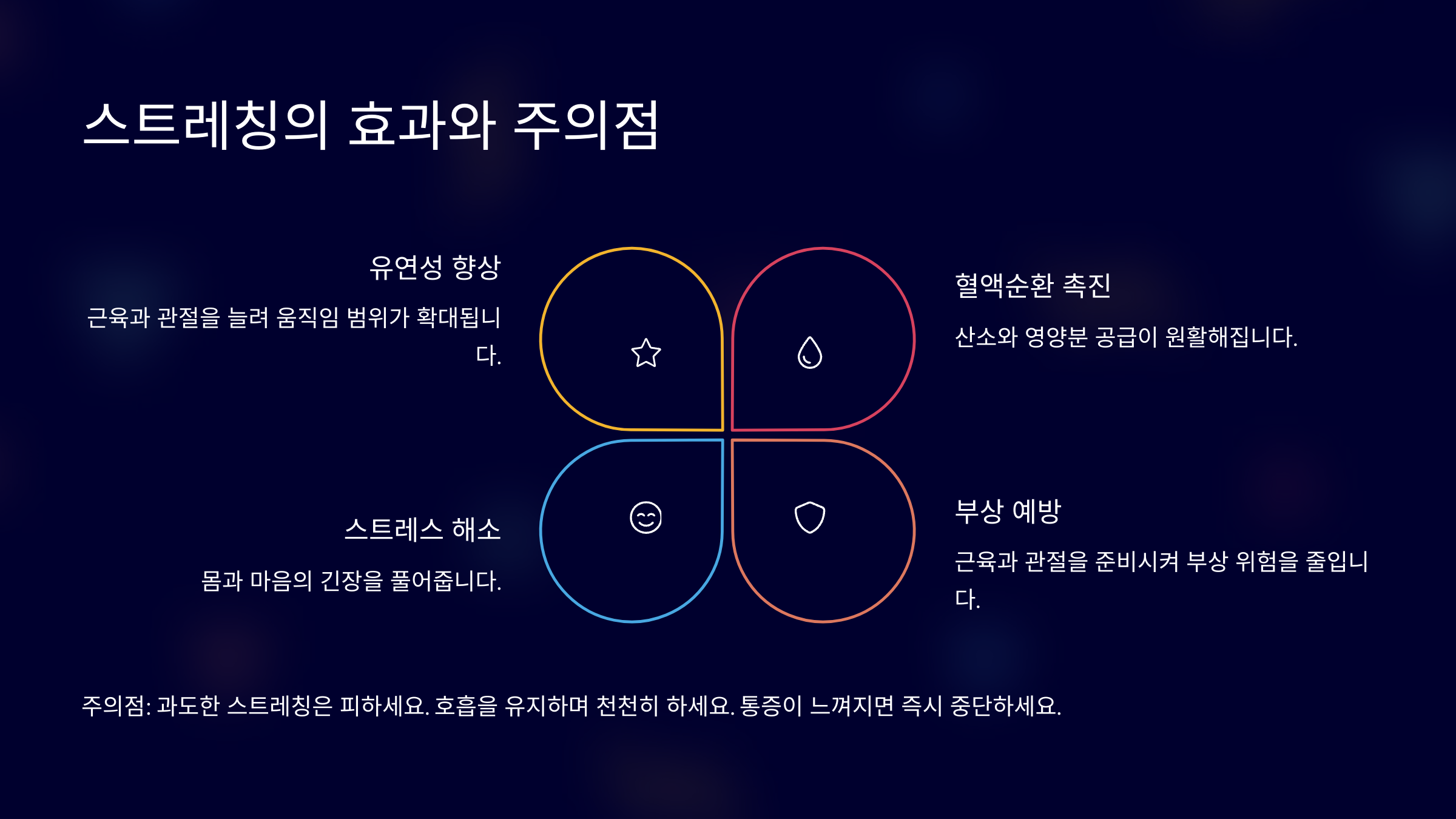 스트레칭의 효과와 주의점

유연성 향상

근육과 관절을 늘려 움직임 범위가 확대됩니다.

혈액순환 촉진

산소와 영양분 공급이 원활해집니다.

스트레스 해소

몸과 마음의 긴장을 풀어줍니다.

부상 예방

근육과 관절을 준비시켜 부상 위험을 줄입니다.

주의점: 과도한 스트레칭은 피하세요. 호흡을 유지하며 천천히 하세요. 통증이 느껴지면 즉시 중단하세요.